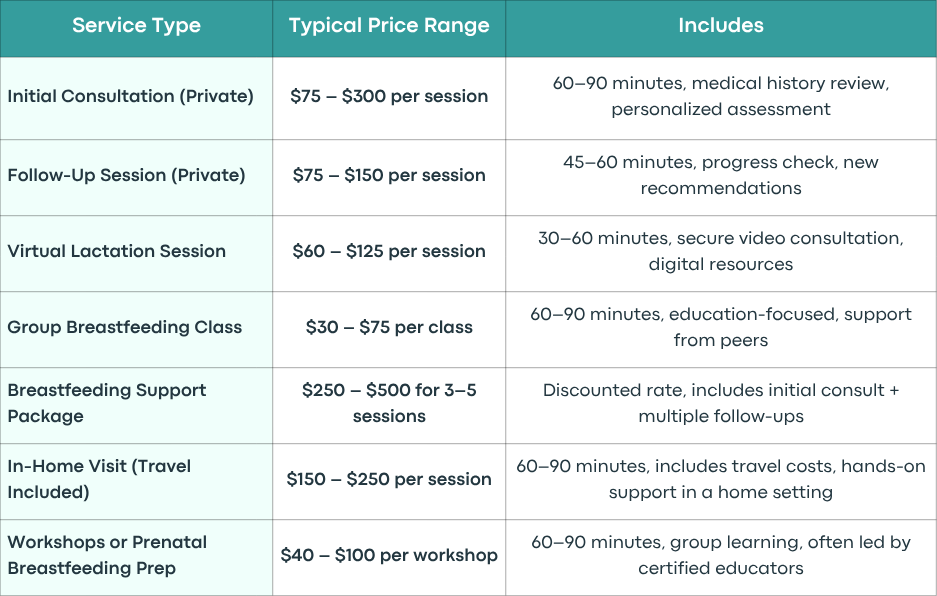 | Service Type | Typical Price Range | Includes |
|---|---|---|
| Initial Consultation (Private) | \$75 – \$300 per session | 60–90 minutes, medical history review, personalized assessment |
| Follow-Up Session (Private) | \$75 – \$150 per session | 45–60 minutes, progress check, new recommendations |
| Virtual Lactation Session | \$60 – \$125 per session | 30–60 minutes, secure video consultation, digital resources |
| Group Breastfeeding Class | \$30 – \$75 per class | 60–90 minutes, education-focused, support from peers |
| Breastfeeding Support Package | \$250 – \$500 for 3–5 sessions | Discounted rate, includes initial consult + multiple follow-ups |
| In-Home Visit (Travel Included) | \$150 – \$250 per session | 60–90 minutes, includes travel costs, hands-on support in a home setting |
| Workshops or Prenatal Breastfeeding Prep | \$40 – \$100 per workshop | 60–90 minutes, group learning, often led by certified educators |